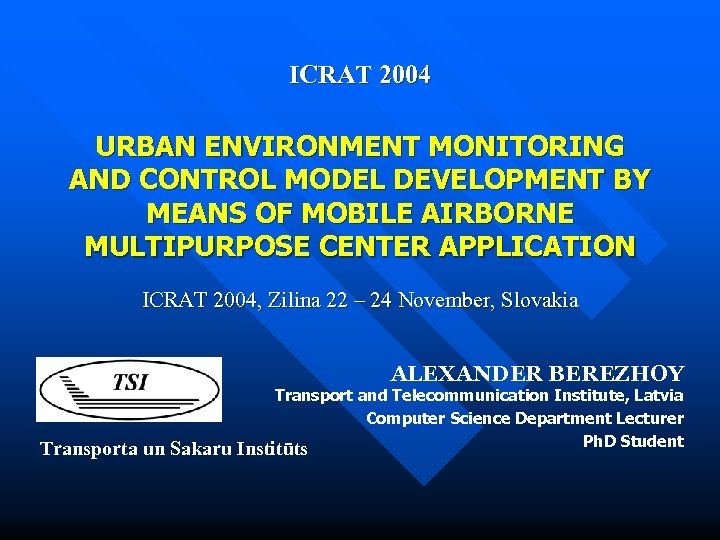 ICRAT 2004

URBAN ENVIRONMENT MONITORING AND CONTROL MODEL DEVELOPMENT BY MEANS OF MOBILE AIRBORNE MULTIPURPOSE CENTER APPLICATION

ICRAT 2004, Zilina 22 – 24 November, Slovakia

TSI

Transporta un Sakaru Institūts

ALEXANDER BEREZHOY
Transport and Telecommunication Institute, Latvia
Computer Science Department Lecturer
PhD Student